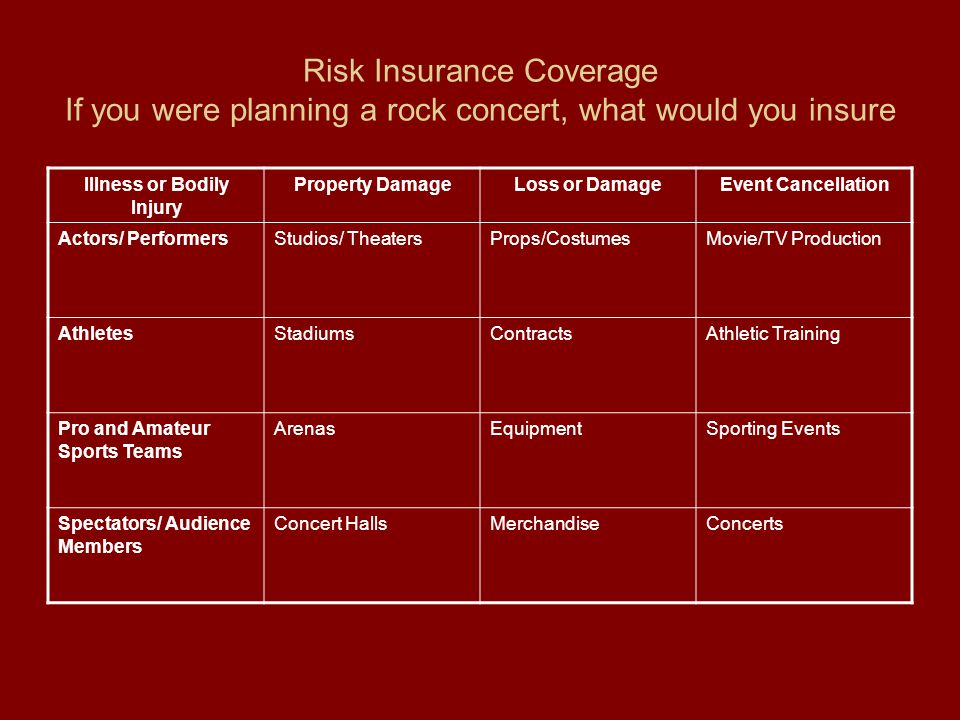 Risk Insurance Coverage
If you were planning a rock concert, what would you insure

| Illness or Bodily Injury | Property Damage | Loss or Damage | Event Cancellation |
|---|---|---|---|
| Actors/ Performers | Studios/ Theaters | Props/Costumes | Movie/TV Production |
| Athletes | Stadiums | Contracts | Athletic Training |
| Pro and Amateur Sports Teams | Arenas | Equipment | Sporting Events |
| Spectators/ Audience Members | Concert Halls | Merchandise | Concerts |